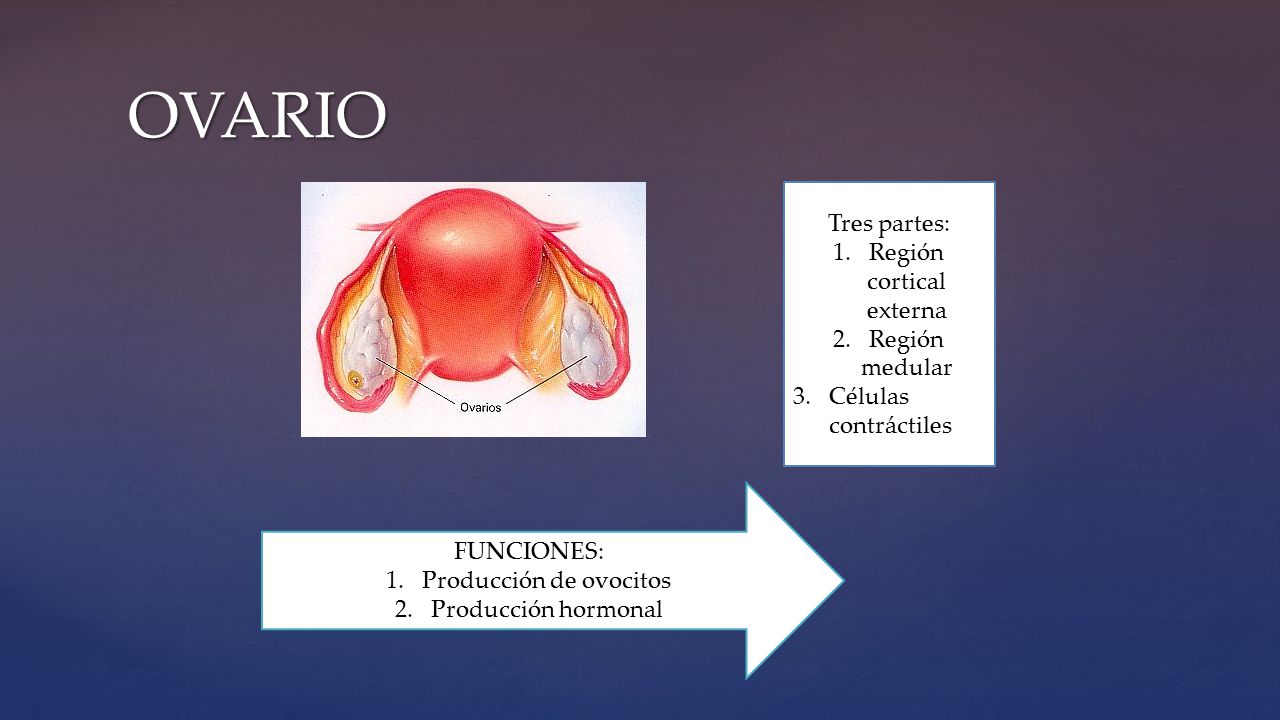 OVARIO

Ovarios

Tres partes:
1. Región cortical externa
2. Región medular
3. Células contráctiles

FUNCIONES:
1. Producción de ovocitos
2. Producción hormonal